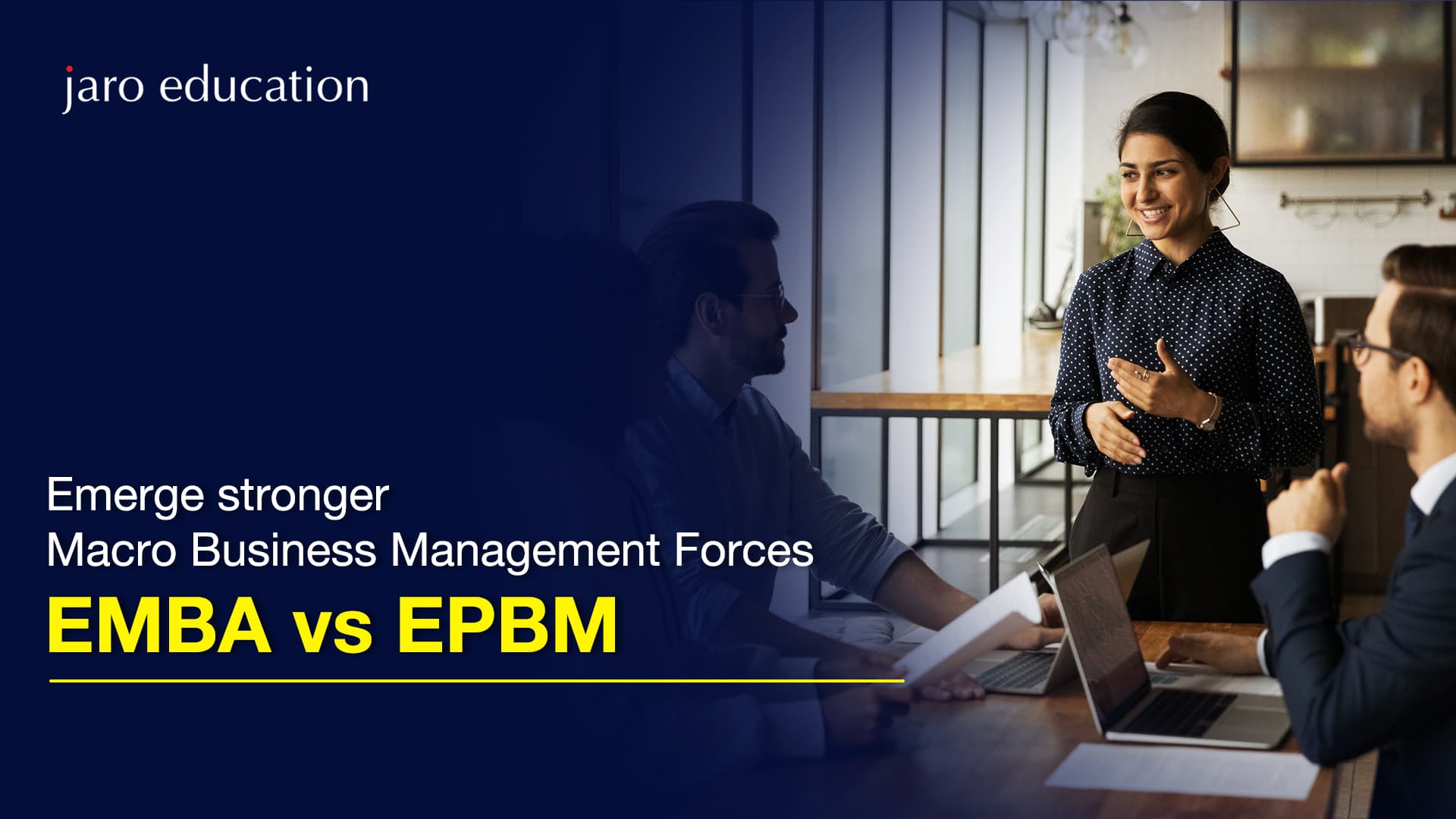 jaro education

Emerge stronger
Macro Business Management Forces

EMBA vs EPBM